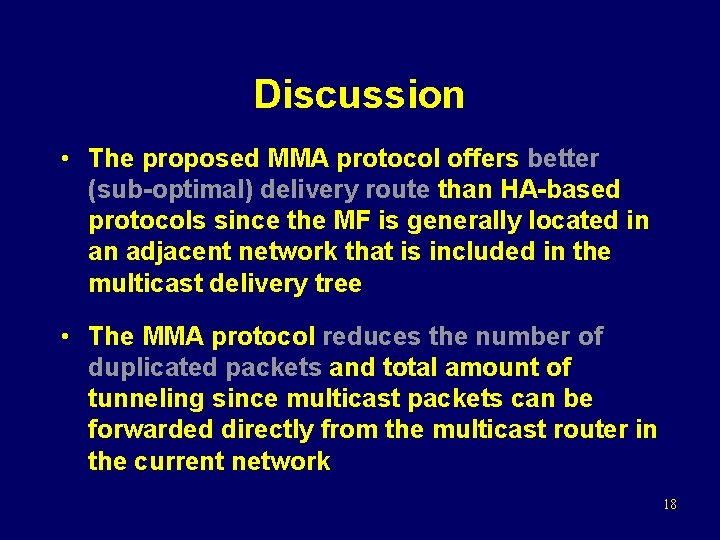 Discussion

• The proposed MMA protocol offers better (sub-optimal) delivery route than HA-based protocols since the MF is generally located in an adjacent network that is included in the multicast delivery tree

• The MMA protocol reduces the number of duplicated packets and total amount of tunneling since multicast packets can be forwarded directly from the multicast router in the current network

18